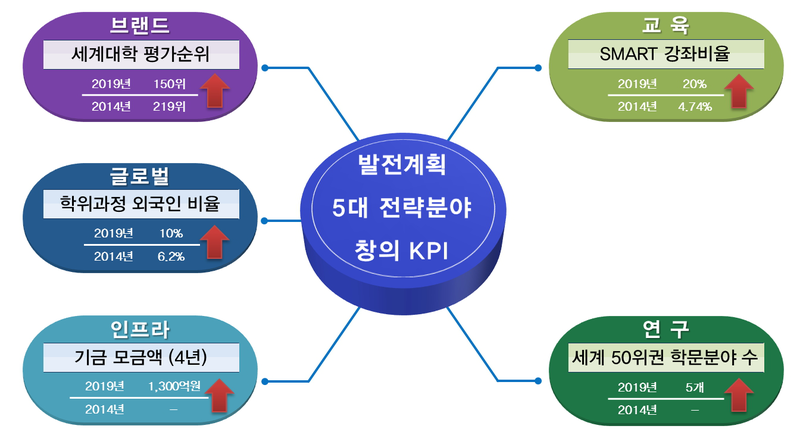 브랜드
세계대학 평가순위
2019년 150위
2014년 219위

글로벌
학위과정 외국인 비율
2019년 10%
2014년 6.2%

인프라
기금 모금액 (4년)
2019년 1,300억원
2014년 –

발전계획
5대 전략분야
창의 KPI

교 육
SMART 강좌비율
2019년 20%
2014년 4.74%

연 구
세계 50위권 학문분야 수
2019년 5개
2014년 –